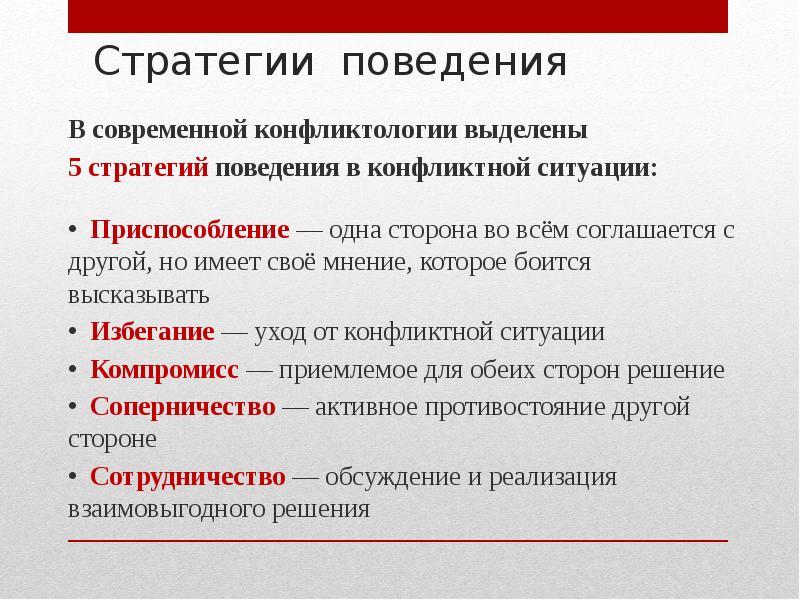 Стратегии поведения

В современной конфликтологии выделены 5 стратегий поведения в конфликтной ситуации:

• Приспособление — одна сторона во всём соглашается с другой, но имеет своё мнение, которое боится высказывать

• Избегание — уход от конфликтной ситуации

• Компромисс — приемлемое для обеих сторон решение

• Соперничество — активное противостояние другой стороне

• Сотрудничество — обсуждение и реализация взаимовыгодного решения